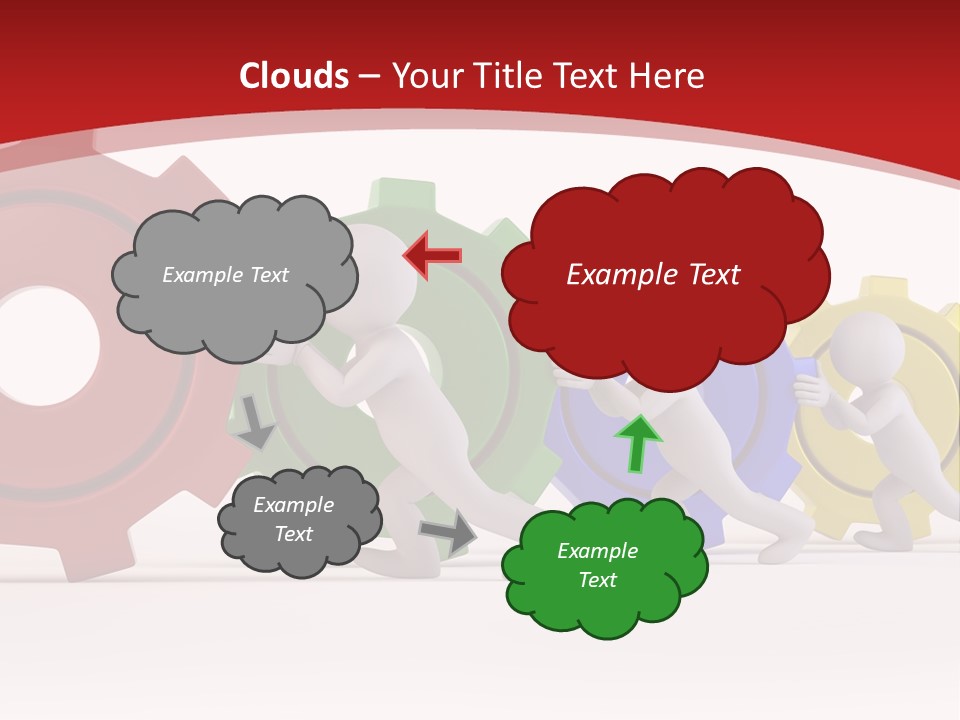 Clouds – Your Title Text Here

Example Text

Example Text

Example Text

Example Text